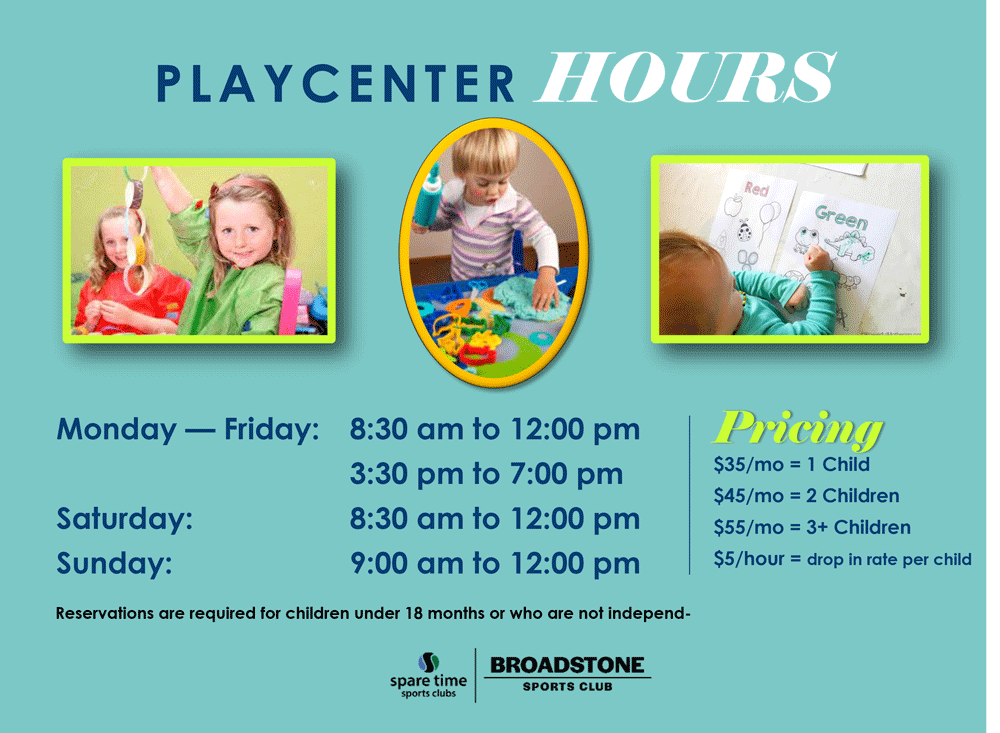 PLAYCENTER HOURS

Red

Green

Monday — Friday: 8:30 am to 12:00 pm
3:30 pm to 7:00 pm
Saturday: 8:30 am to 12:00 pm
Sunday: 9:00 am to 12:00 pm

Pricing
\$35/mo = 1 Child
\$45/mo = 2 Children
\$55/mo = 3+ Children
\$5/hour = drop in rate per child

Reservations are required for children under 18 months or who are not independ-

spare time sports clubs

BROADSTONE
SPORTS CLUB